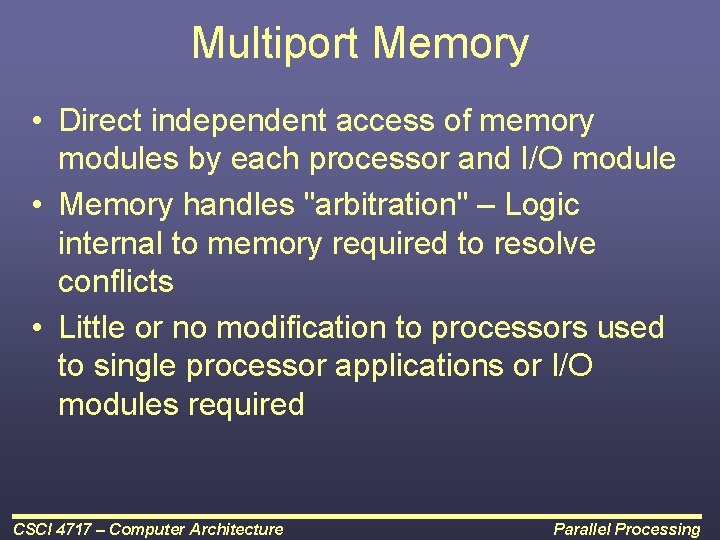 Multiport Memory

• Direct independent access of memory modules by each processor and I/O module
• Memory handles "arbitration" – Logic internal to memory required to resolve conflicts
• Little or no modification to processors used to single processor applications or I/O modules required

CSCI 4717 – Computer Architecture

Parallel Processing